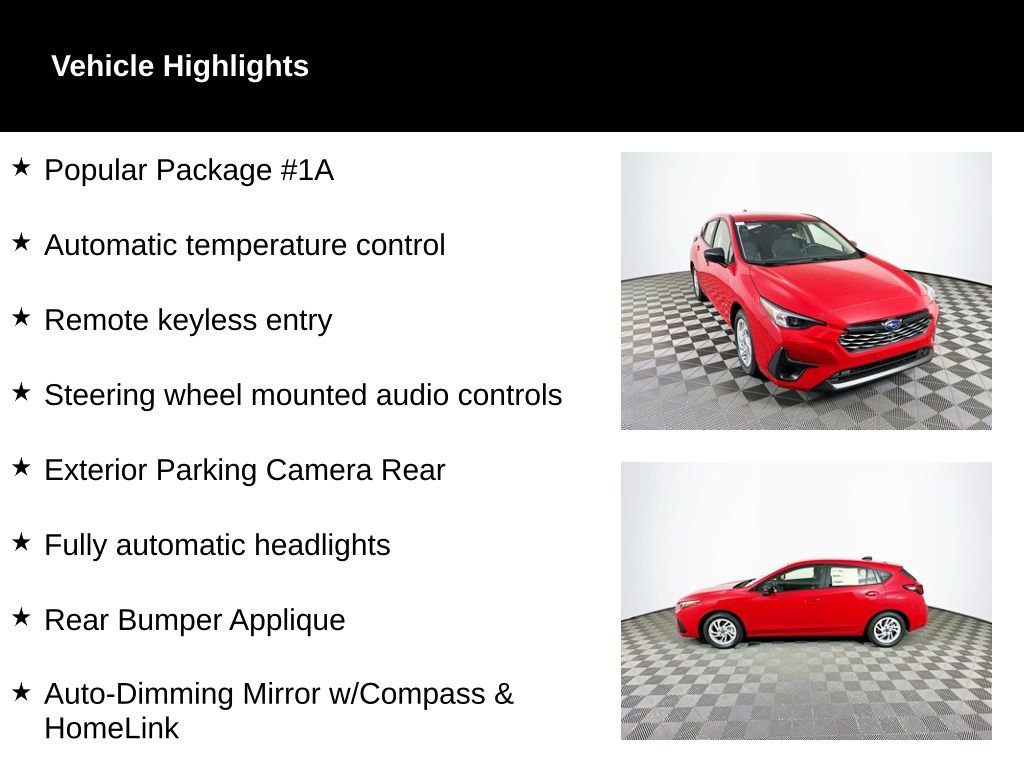 Vehicle Highlights

★ Popular Package #1A

★ Automatic temperature control

★ Remote keyless entry

★ Steering wheel mounted audio controls

★ Exterior Parking Camera Rear

★ Fully automatic headlights

★ Rear Bumper Applique

★ Auto-Dimming Mirror w/Compass & HomeLink